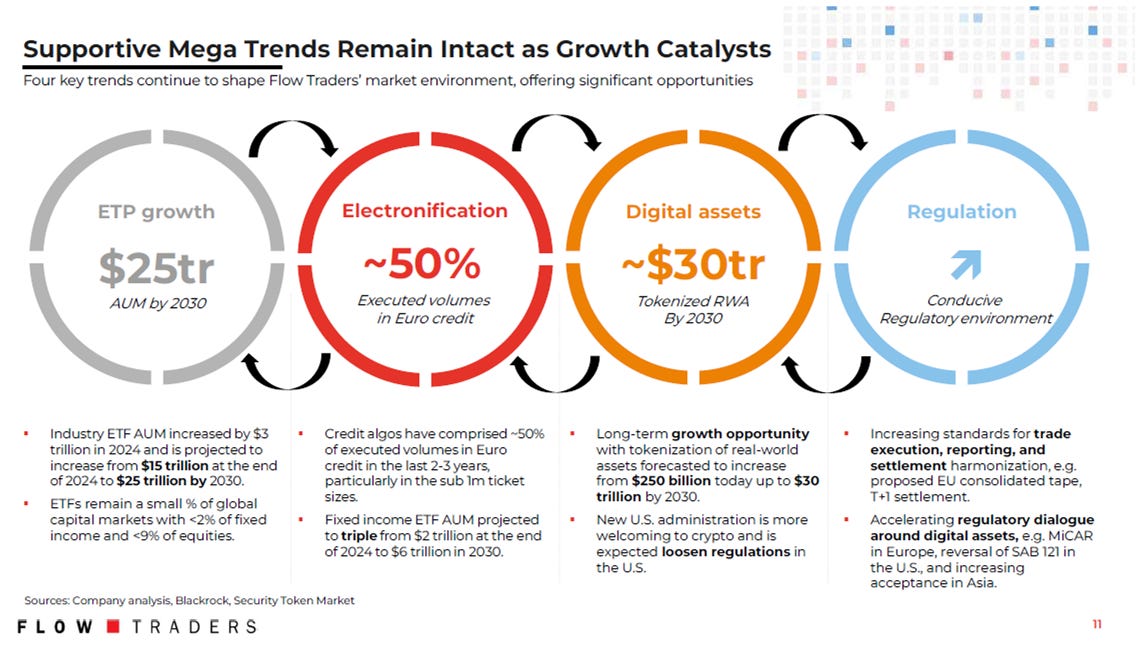 Supportive Mega Trends Remain Intact as Growth Catalysts

Four key trends continue to shape Flow Traders' market environment, offering significant opportunities

ETP growth
$25tr
AUM by 2030

Electronification
~50%
Executed volumes in Euro credit

Digital assets
~$30tr
Tokenized RWA By 2030

Regulation
Conducive Regulatory environment

▪ Industry ETF AUM increased by $3 trillion in 2024 and is projected to increase from $15 trillion at the end of 2024 to $25 trillion by 2030.
▪ ETFs remain a small % of global capital markets with <2% of fixed income and <9% of equities.

▪ Credit algos have comprised ~50% of executed volumes in Euro credit in the last 2-3 years, particularly in the sub 1m ticket sizes.
▪ Fixed income ETF AUM projected to triple from $2 trillion at the end of 2024 to $6 trillion in 2030.

▪ Long-term growth opportunity with tokenization of real-world assets forecasted to increase from $250 billion today up to $30 trillion by 2030.
▪ New U.S. administration is more welcoming to crypto and is expected loosen regulations in the U.S.

▪ Increasing standards for trade execution, reporting, and settlement harmonization, e.g. proposed EU consolidated tape, T+1 settlement.
▪ Accelerating regulatory dialogue around digital assets, e.g. MiCAR in Europe, reversal of SAB 121 in the U.S., and increasing acceptance in Asia.

Sources: Company analysis, Blackrock, Security Token Market

FLOW TRADERS

11